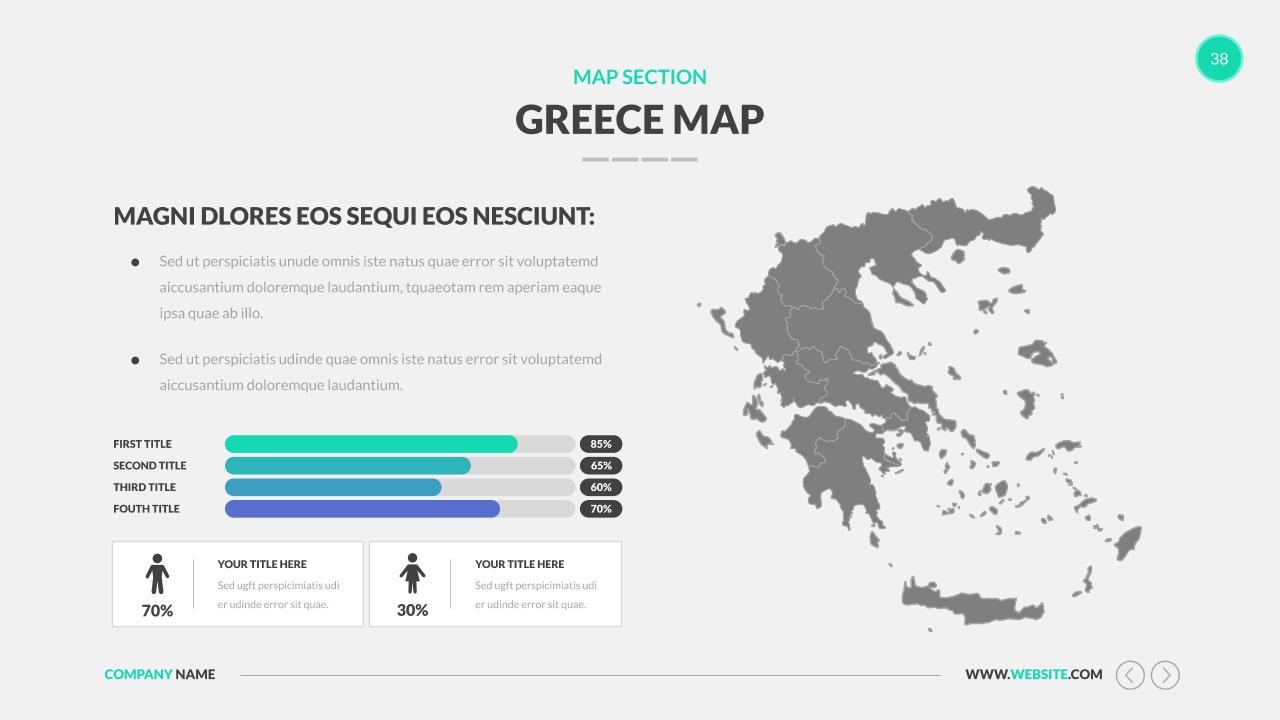 38

MAP SECTION
GREECE MAP

MAGNI DLORES EOS SEQUI EOS NESCIUNT:

- Sed ut perspiciatis unude omnis iste natus quae error sit voluptatemd aiccusantium doloremque laudantium, tquaeotam rem aperiam eaque ipsa quae ab illo.

- Sed ut perspiciatis udinde quae omnis iste natus error sit voluptatemd aiccusantium doloremque laudantium.

FIRST TITLE 85%
SECOND TITLE 65%
THIRD TITLE 60%
FOUTH TITLE 70%

70%
YOUR TITLE HERE
Sed ugft perspicimiatis udi er udinde error sit quae.

30%
YOUR TITLE HERE
Sed ugft perspicimiatis udi er udinde error sit quae.

COMPANY NAME
WWW.WEBSITE.COM